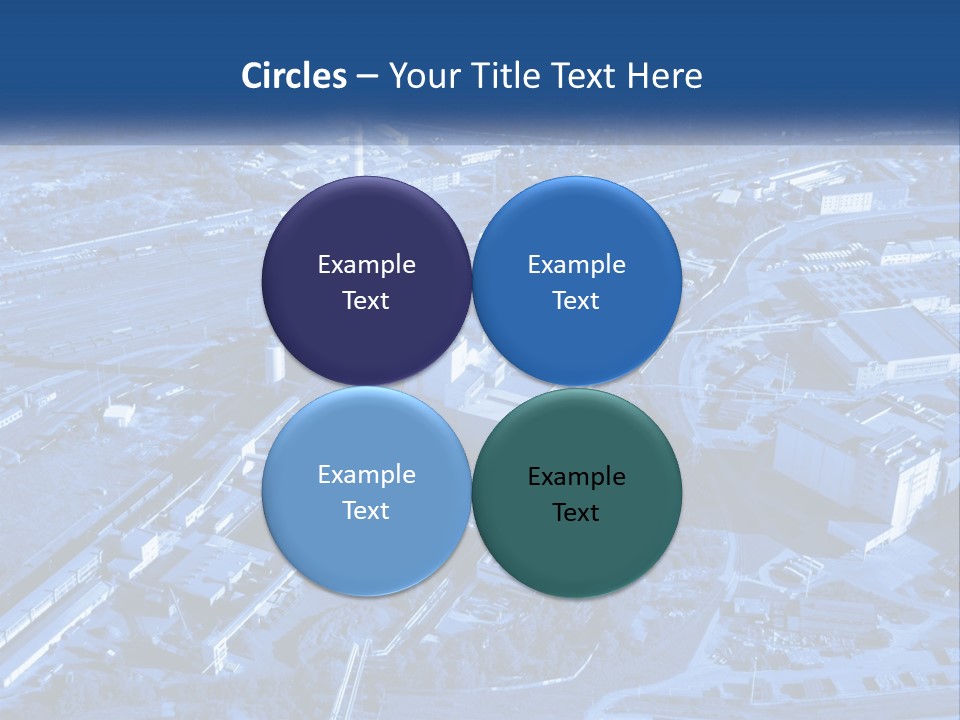 Circles – Your Title Text Here

Example Text

Example Text

Example Text

Example Text